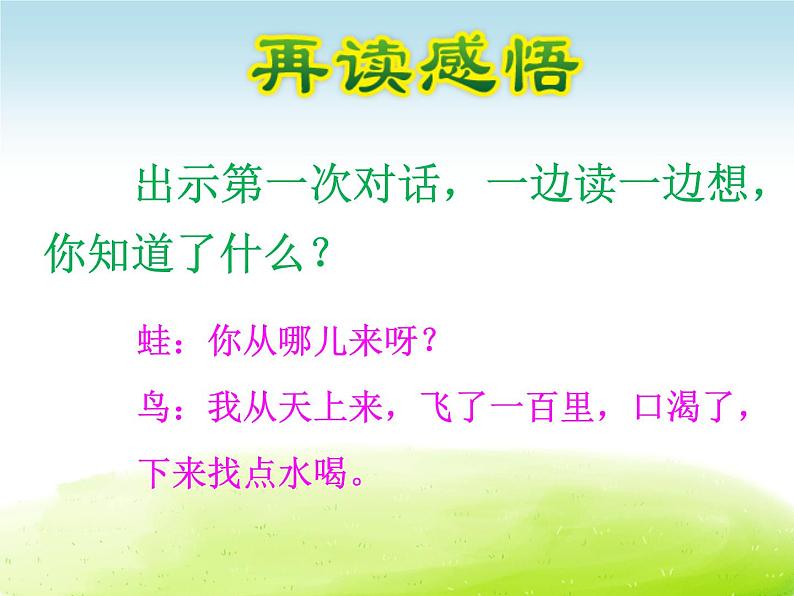 再读感悟

出示第一次对话，一边读一边想，你知道了什么？

蛙：你从哪儿来呀？

鸟：我从天上来，飞了一百里，口渴了，下来找点水喝。